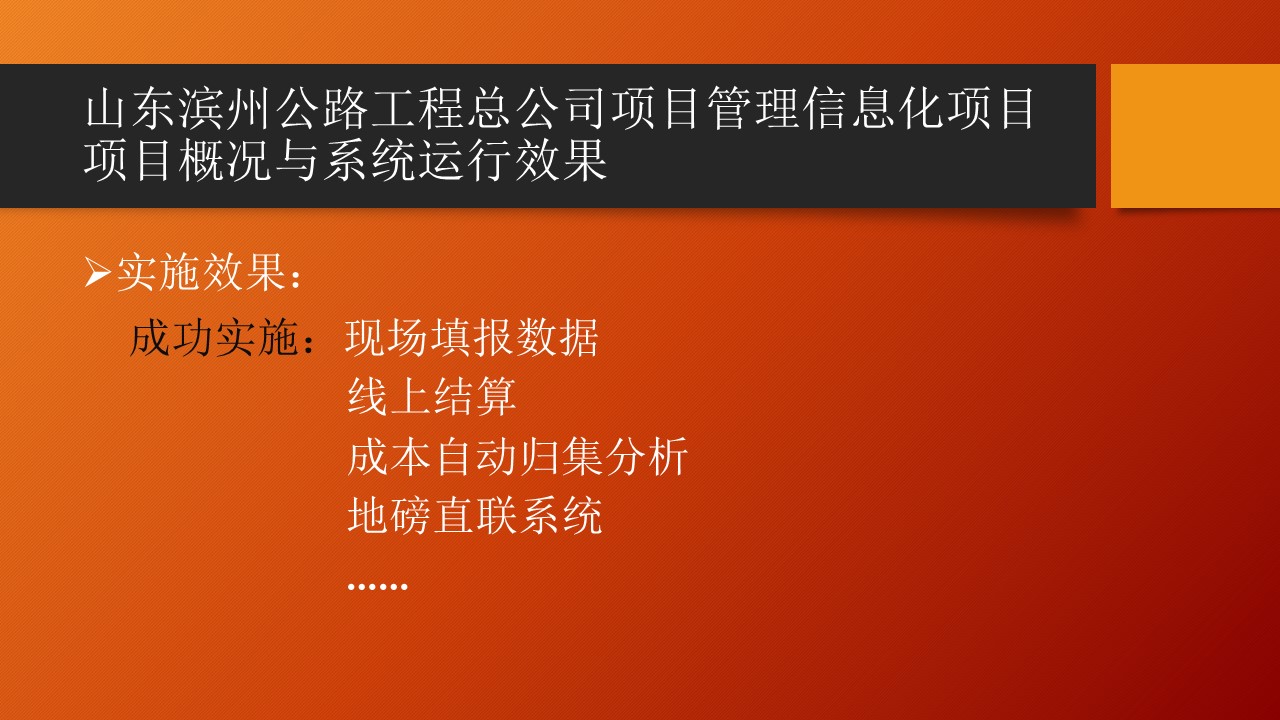 山东滨州公路工程总公司项目管理信息化项目
项目概况与系统运行效果

➢实施效果：

成功实施：现场填报数据
线上结算
成本自动归集分析
地磅直联系统
……